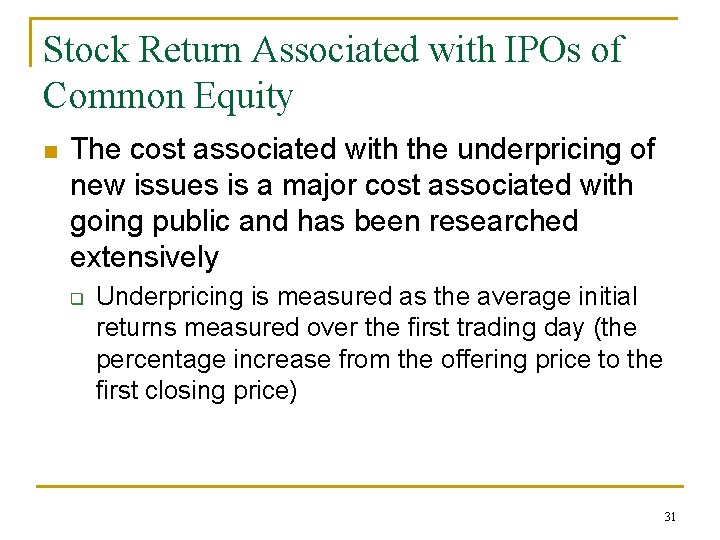 Stock Return Associated with IPOs of Common Equity

The cost associated with the underpricing of new issues is a major cost associated with going public and has been researched extensively

Underpricing is measured as the average initial returns measured over the first trading day (the percentage increase from the offering price to the first closing price)

31